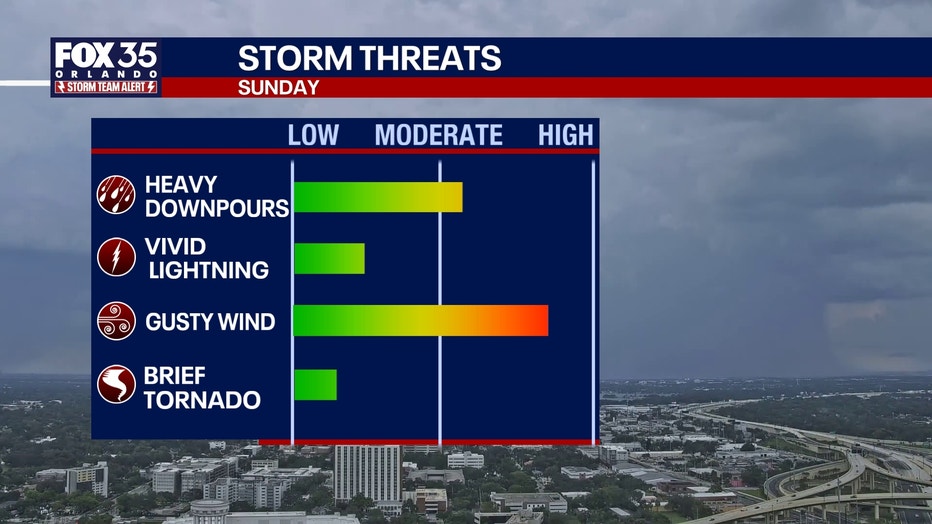 FOX 35 ORLANDO
STORM TEAM ALERT

STORM THREATS
SUNDAY

LOW MODERATE HIGH

HEAVY DOWNPOURS

VIVID LIGHTNING

GUSTY WIND

BRIEF TORNADO